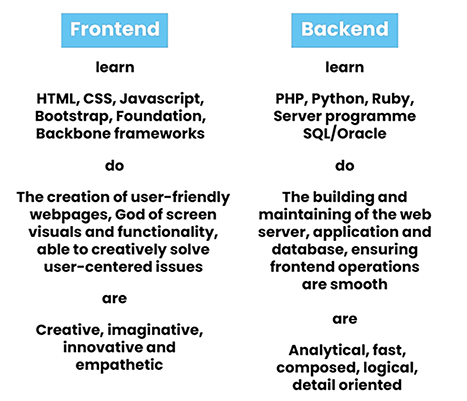 Frontend

learn

HTML, CSS, Javascript, Bootstrap, Foundation, Backbone frameworks

do

The creation of user-friendly webpages, God of screen visuals and functionality, able to creatively solve user-centered issues

are

Creative, imaginative, innovative and empathetic

Backend

learn

PHP, Python, Ruby, Server programme SQL/Oracle

do

The building and maintaining of the web server, application and database, ensuring frontend operations are smooth

are

Analytical, fast, composed, logical, detail oriented